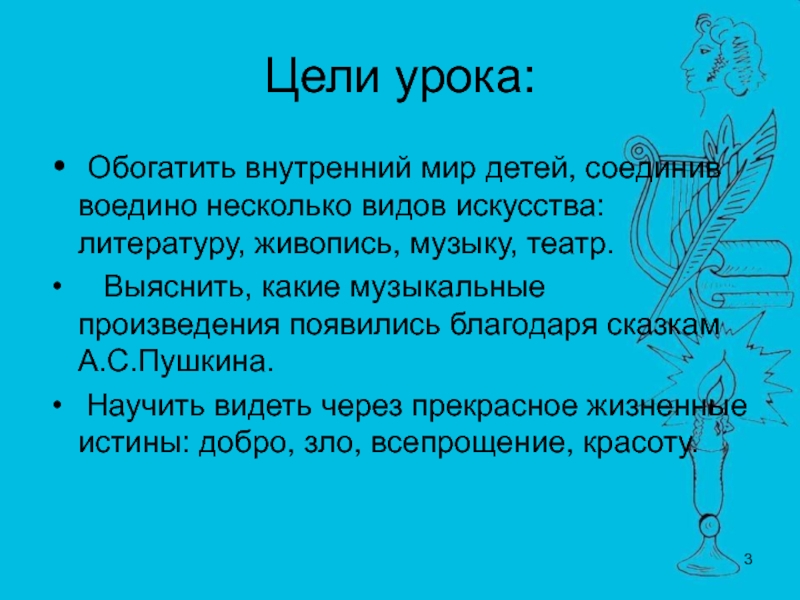 Цели урока:

• Обогатить внутренний мир детей, соединив воедино несколько видов искусства: литературу, живопись, музыку, театр.

• Выяснить, какие музыкальные произведения появились благодаря сказкам А.С.Пушкина.

• Научить видеть через прекрасное жизненные истины: добро, зло, всепрощение, красоту.

3